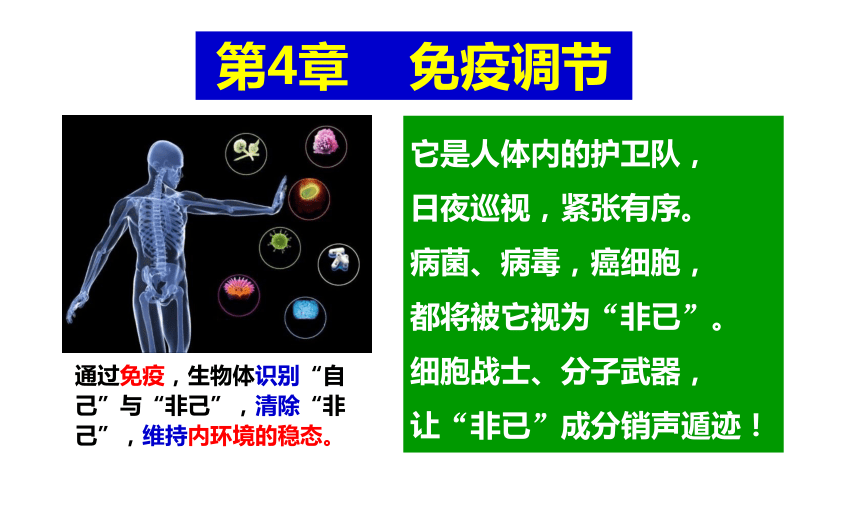 第4章　免疫调节

通过免疫，生物体识别“自己”与“非己”，清除“非己”，维持内环境的稳态。

它是人体内的护卫队，
日夜巡视，紧张有序。
病菌、病毒，癌细胞，
都将被它视为“非已”。
细胞战士、分子武器，
让“非已”成分销声遁迹！